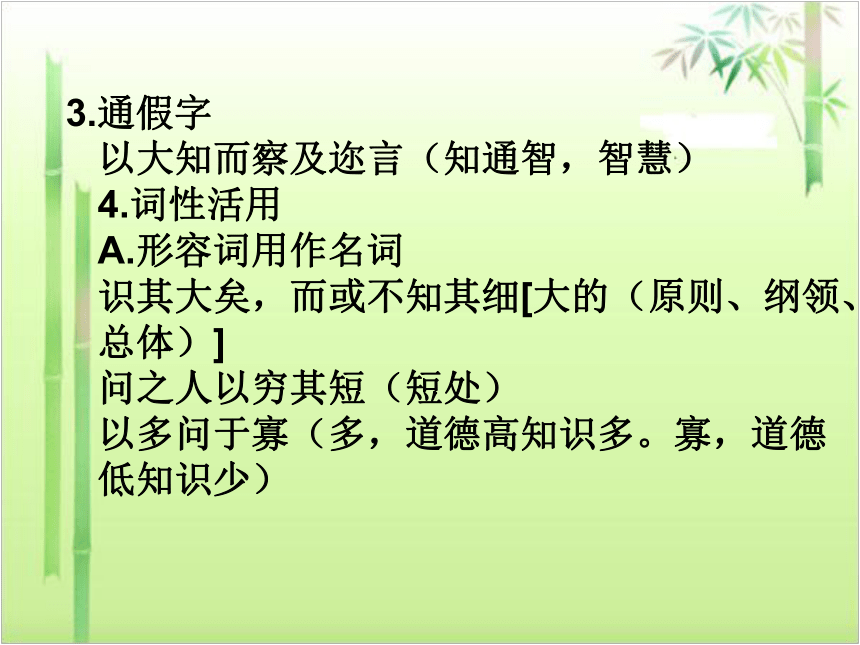 3.通假字
以大知而察及迩言（知通智，智慧）
4.词性活用
A.形容词用作名词
识其大矣，而或不知其细[大的（原则、纲领、总体）]
问之人以穷其短（短处）
以多问于寡（多，道德高知识多。寡，道德低知识少）